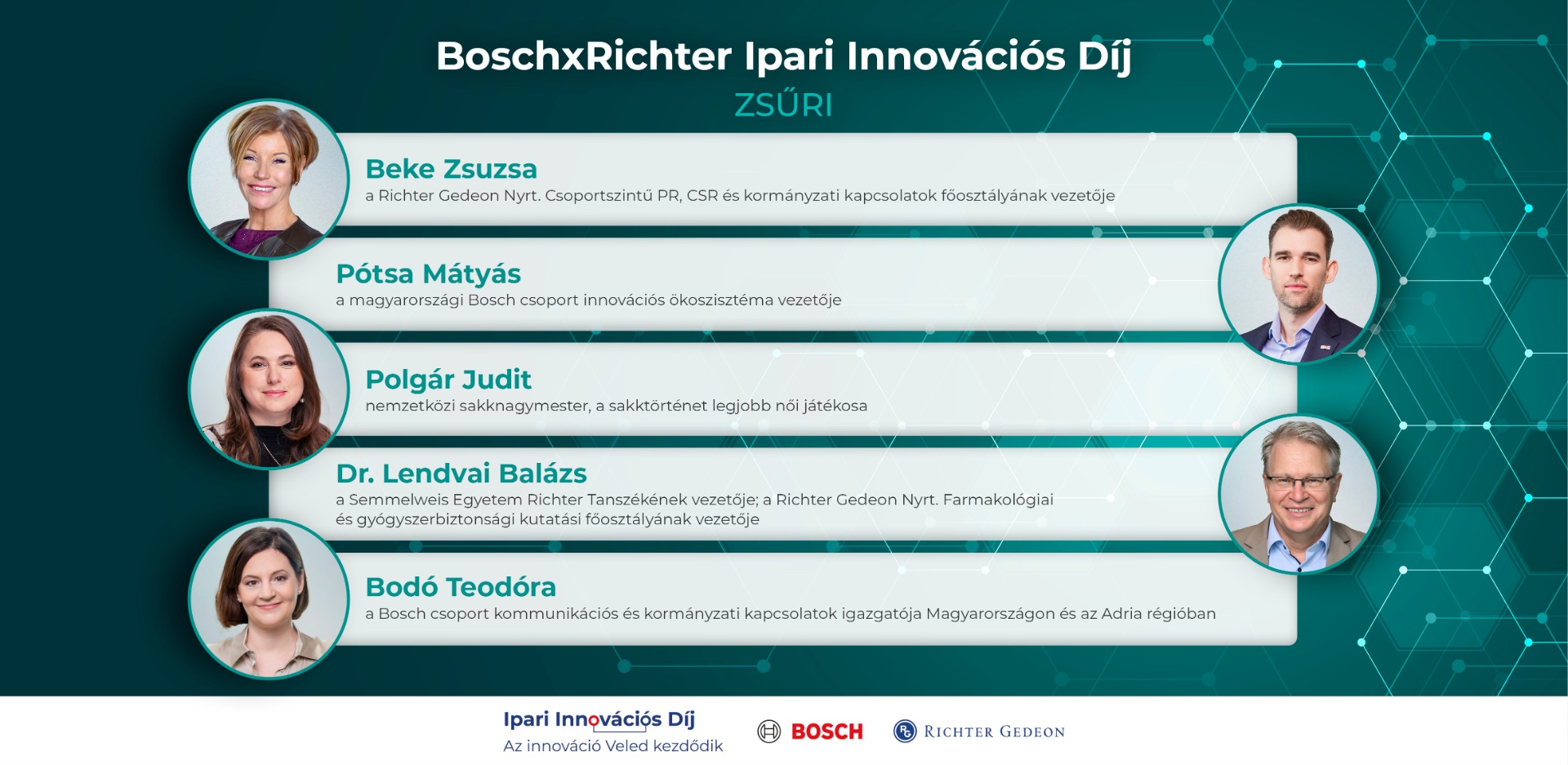 BoschxRichter Ipari Innovációs Díj
ZSŰRI

Beke Zsuzsa
a Richter Gedeon Nyrt. Csoportszintű PR, CSR és kormányzati kapcsolatok főosztályának vezetője

Pótsa Mátyás
a magyarországi Bosch csoport innovációs ökoszisztéma vezetője

Polgár Judit
nemzetközi sakknagymester, a sakktörténet legjobb női játékosa

Dr. Lendvai Balázs
a Semmelweis Egyetem Richter Tanszékének vezetője; a Richter Gedeon Nyrt. Farmakológiai és gyógyszerbiztonsági kutatási főosztályának vezetője

Bodó Teodóra
a Bosch csoport kommunikációs és kormányzati kapcsolatok igazgatója Magyarországon és az Adria régióban

Ipari Innovációs Díj
Az innováció Veled kezdődik

BOSCH

RICHTER GEDEON